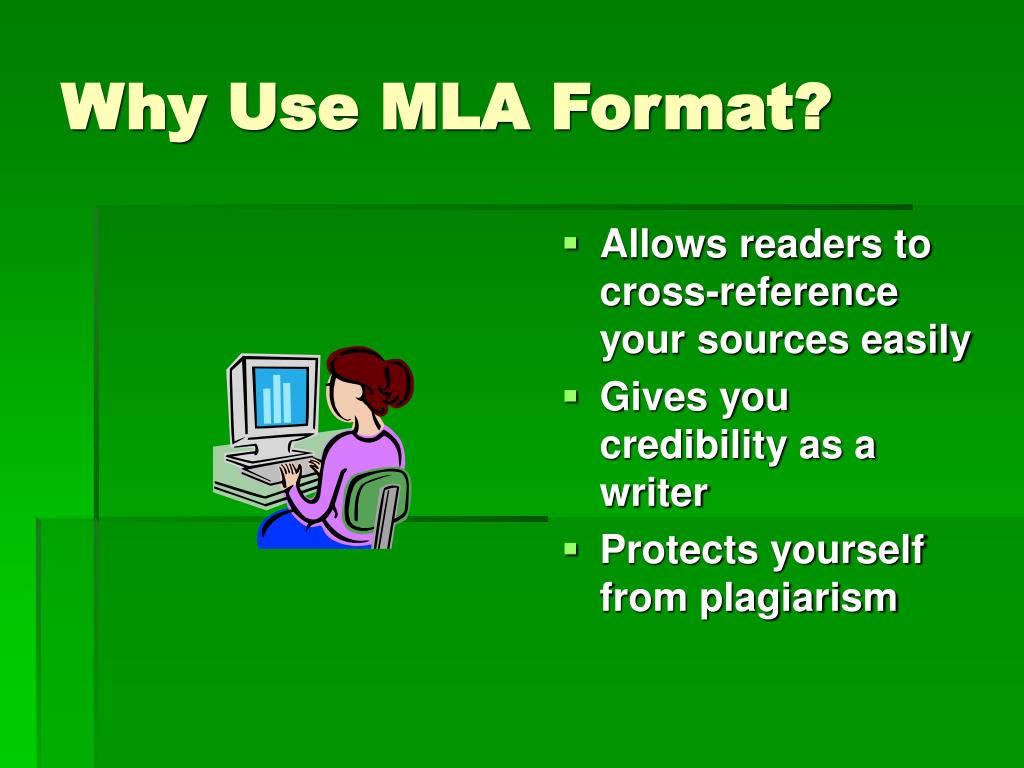 Why Use MLA Format?

- Allows readers to cross-reference your sources easily
- Gives you credibility as a writer
- Protects yourself from plagiarism